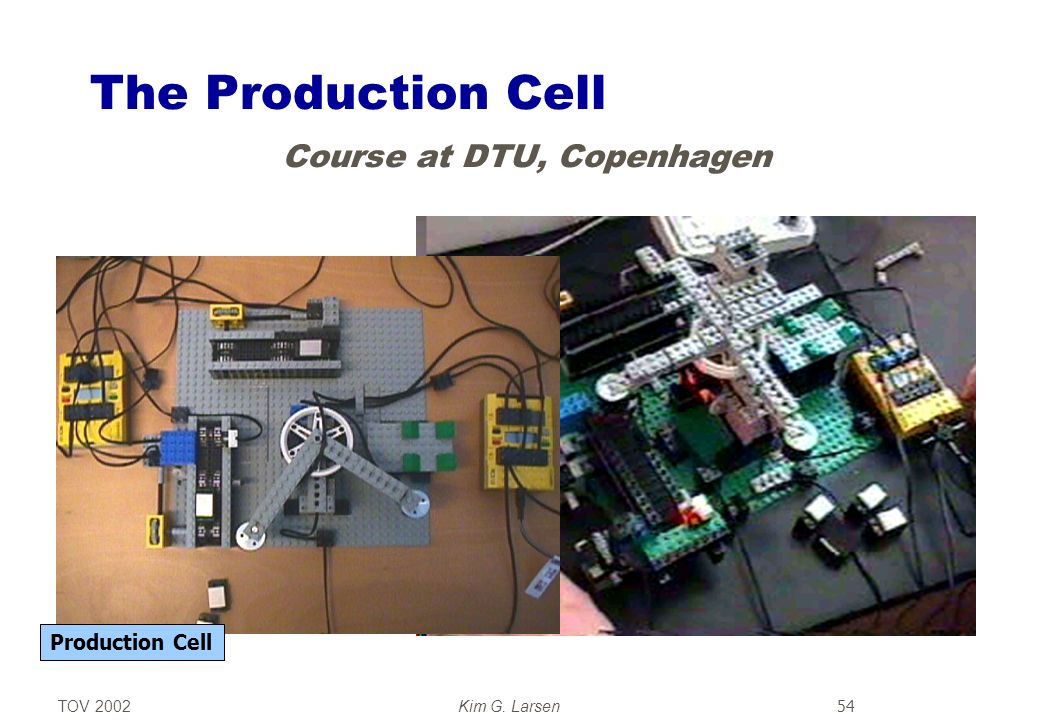 The Production Cell

Course at DTU, Copenhagen

Production Cell

TOV 2002

Kim G. Larsen

54